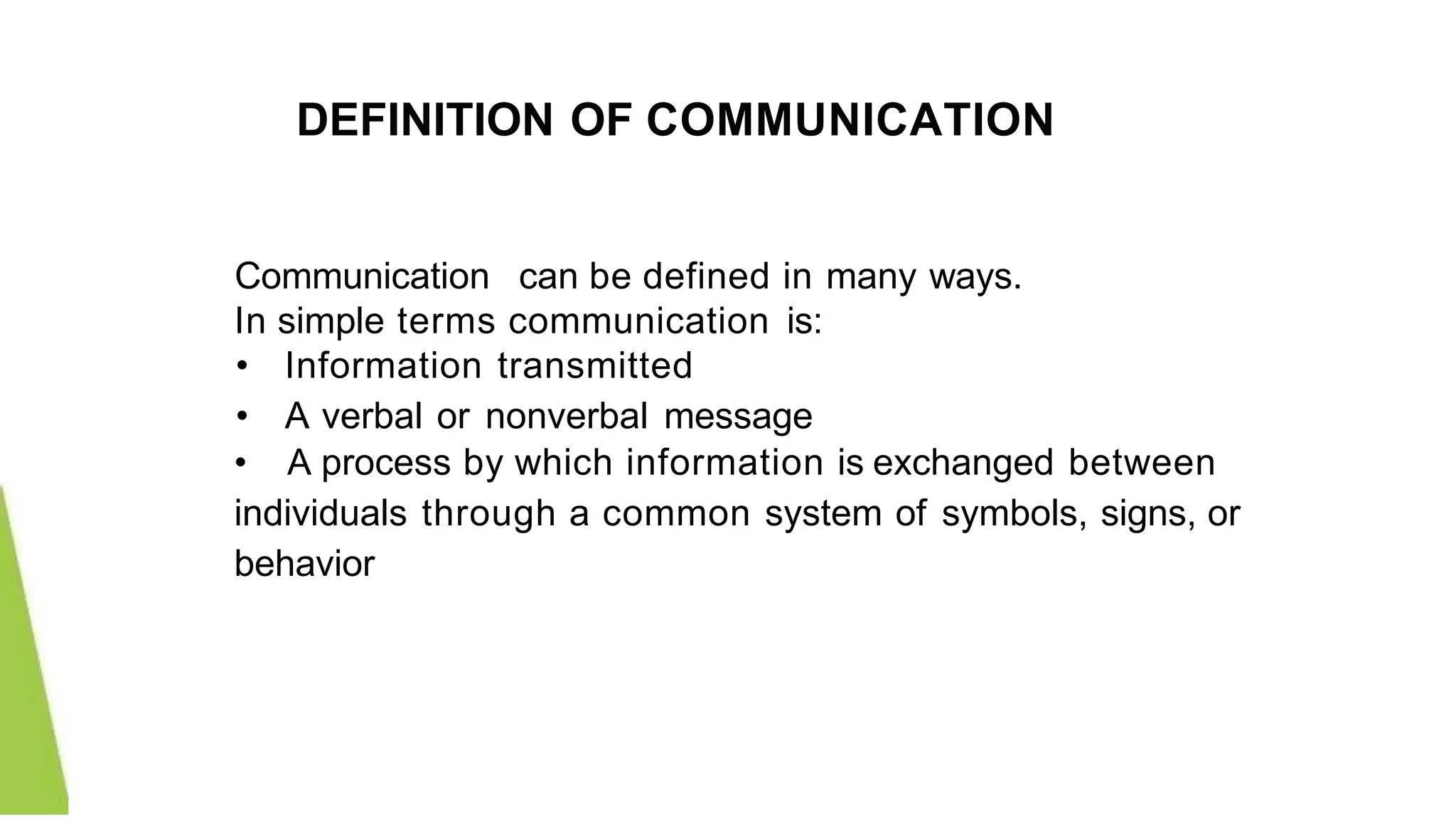 DEFINITION OF COMMUNICATION

Communication can be defined in many ways.
In simple terms communication is:
• Information transmitted
• A verbal or nonverbal message
• A process by which information is exchanged between individuals through a common system of symbols, signs, or behavior